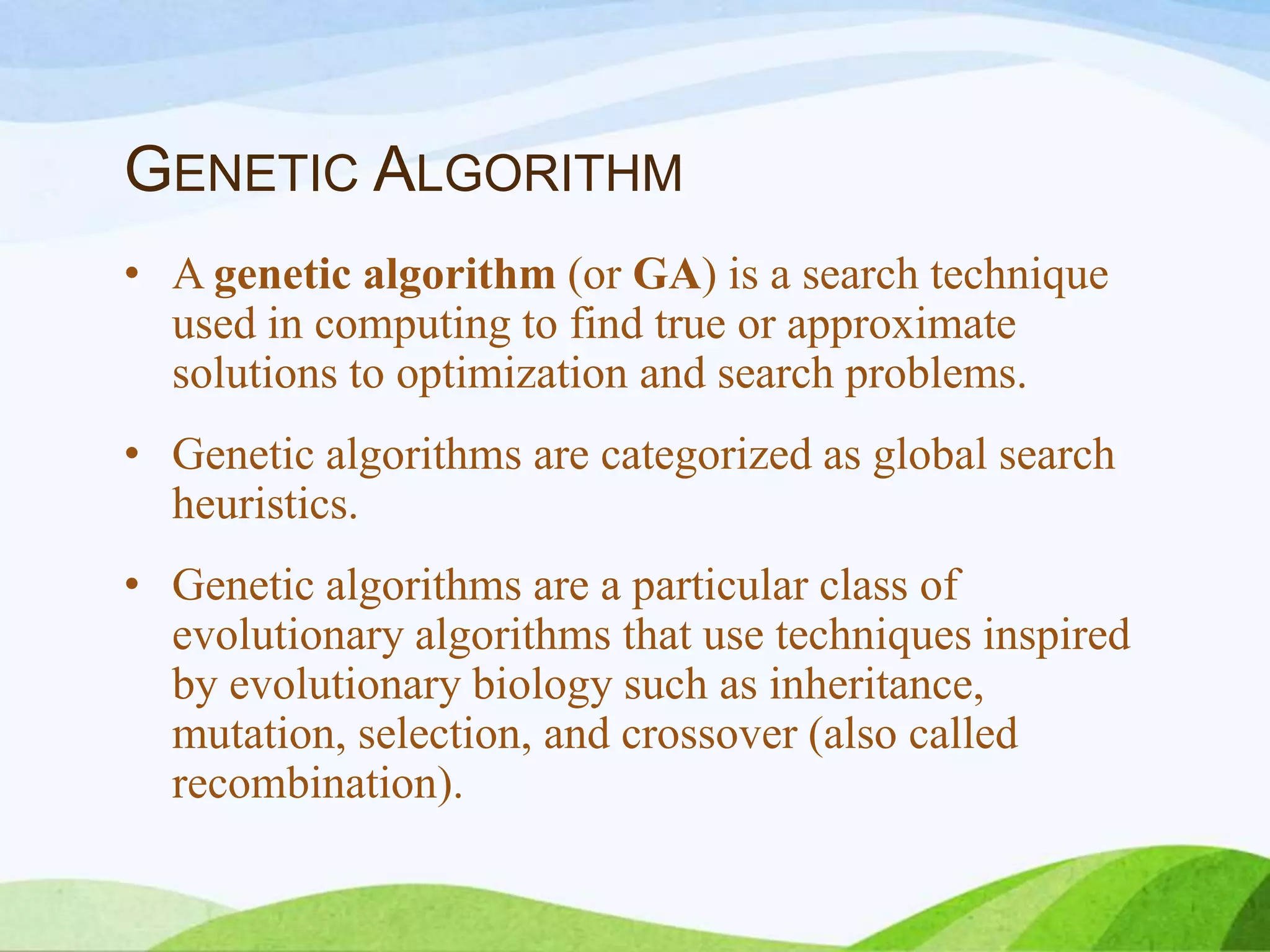 GENETIC ALGORITHM

• A genetic algorithm (or GA) is a search technique used in computing to find true or approximate solutions to optimization and search problems.

• Genetic algorithms are categorized as global search heuristics.

• Genetic algorithms are a particular class of evolutionary algorithms that use techniques inspired by evolutionary biology such as inheritance, mutation, selection, and crossover (also called recombination).